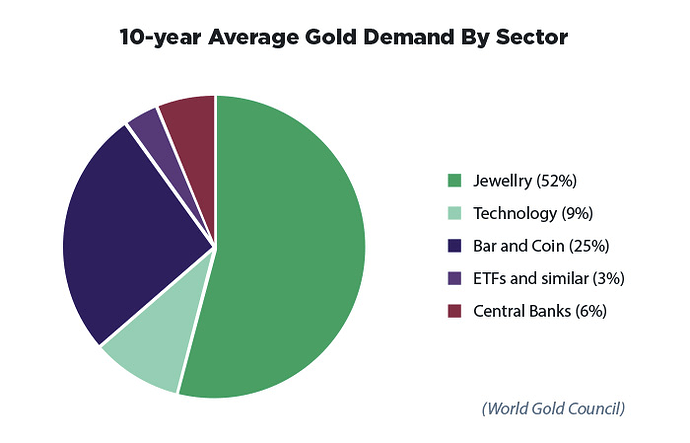 10-year Average Gold Demand By Sector

Jewellry (52%)
Technology (9%)
Bar and Coin (25%)
ETFs and similar (3%)
Central Banks (6%)

(World Gold Council)